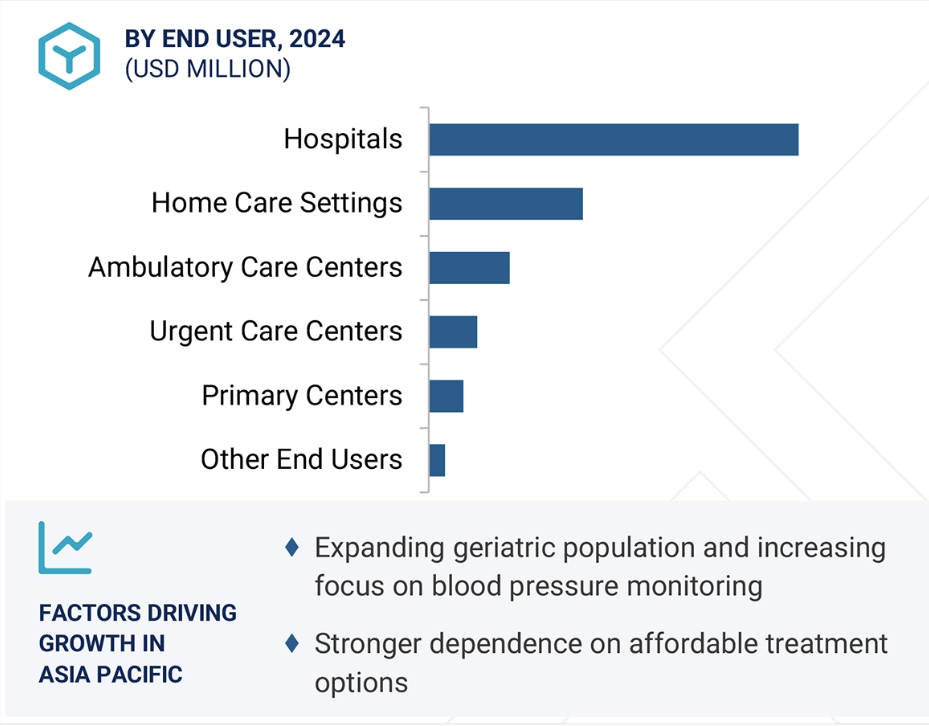 BY END USER, 2024
(USD MILLION)

Hospitals

Home Care Settings

Ambulatory Care Centers

Urgent Care Centers

Primary Centers

Other End Users

FACTORS DRIVING GROWTH IN ASIA PACIFIC

♦ Expanding geriatric population and increasing focus on blood pressure monitoring

♦ Stronger dependence on affordable treatment options